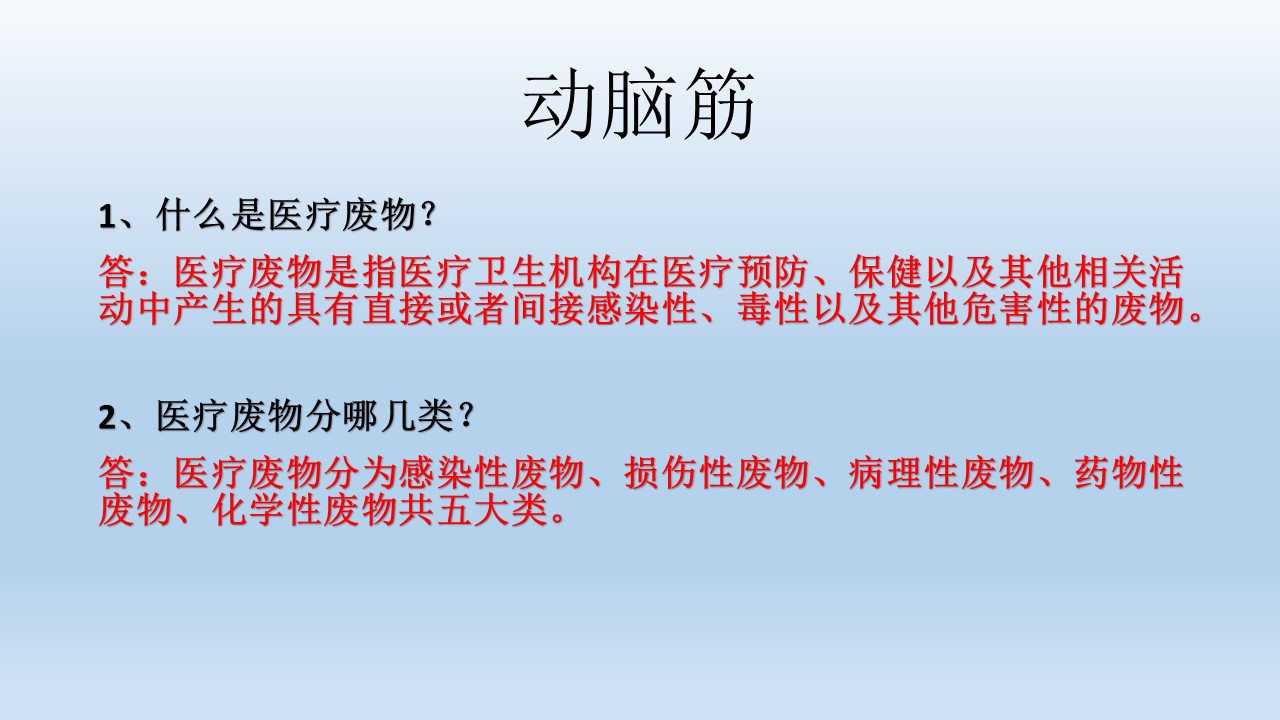 动脑筋

1、什么是医疗废物？

答：医疗废物是指医疗卫生机构在医疗预防、保健以及其他相关活动中产生的具有直接或者间接感染性、毒性以及其他危害性的废物。

2、医疗废物分哪几类？

答：医疗废物分为感染性废物、损伤性废物、病理性废物、药物性废物、化学性废物共五大类。